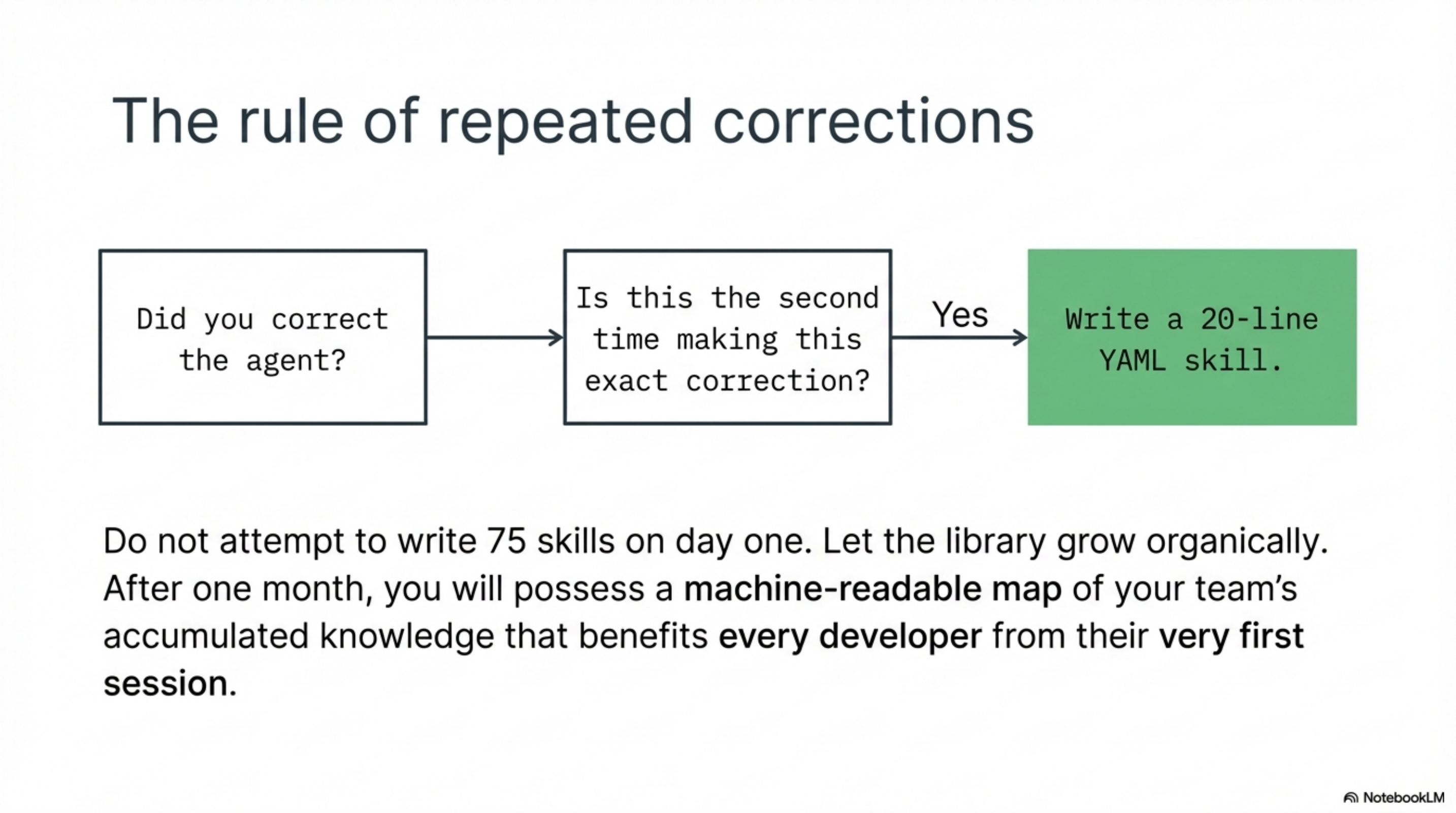 The rule of repeated corrections

Did you correct the agent?

Is this the second time making this exact correction?

Yes

Write a 20-line YAML skill.

Do not attempt to write 75 skills on day one. Let the library grow organically. After one month, you will possess a machine-readable map of your team's accumulated knowledge that benefits every developer from their very first session.

NotebookLM